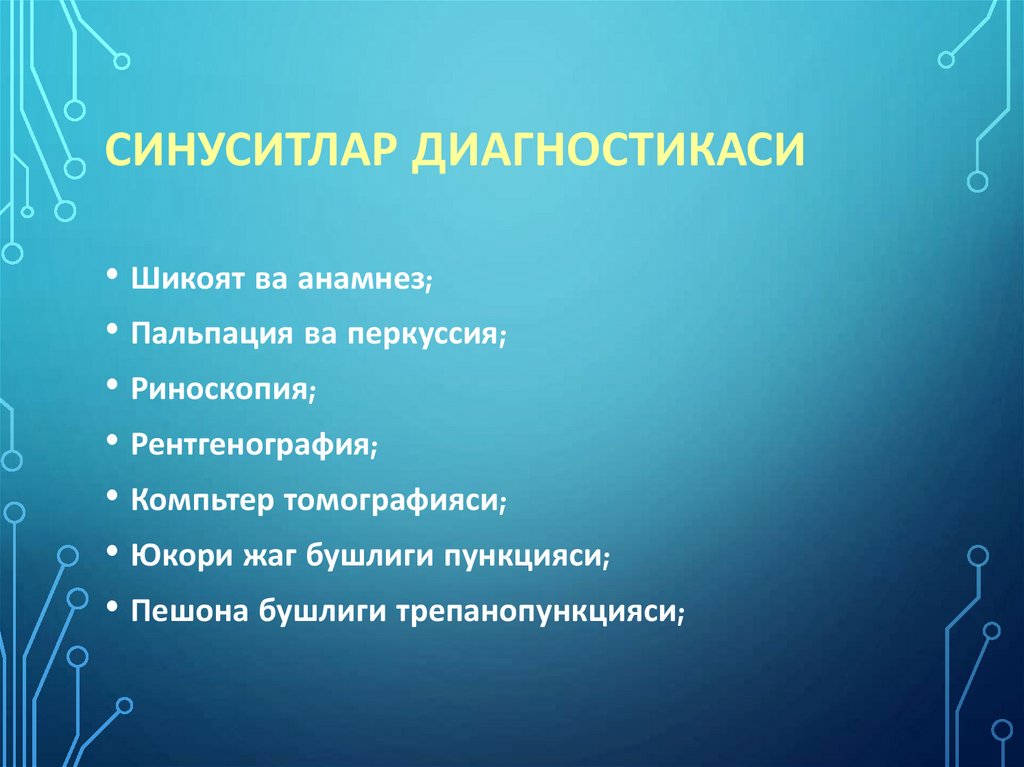 СИНУСИТЛАР ДИАГНОСТИКАСИ

• Шикоят ва анамнез;
• Пальпация ва перкуссия;
• Риноскопия;
• Рентгенография;
• Компьтер томографияси;
• Юкори жаг бушлиги пункцияси;
• Пешона бушлиги трепанопункцияси;